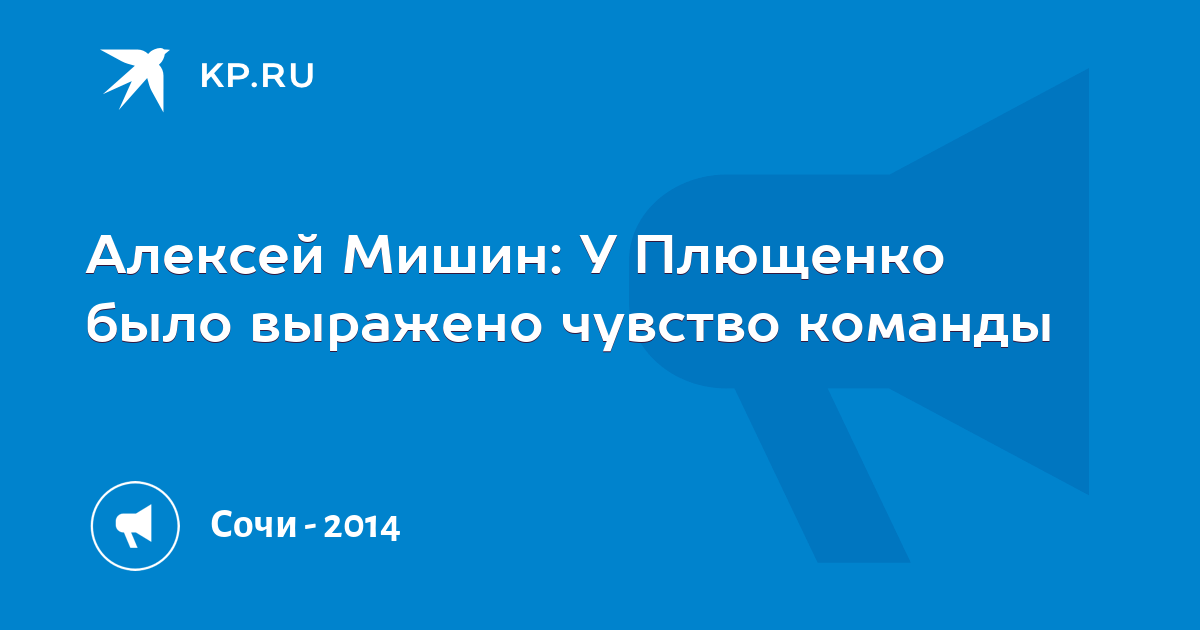 KP.RU

Алексей Мишин: У Плющенко было выражено чувство команды

Сочи - 2014